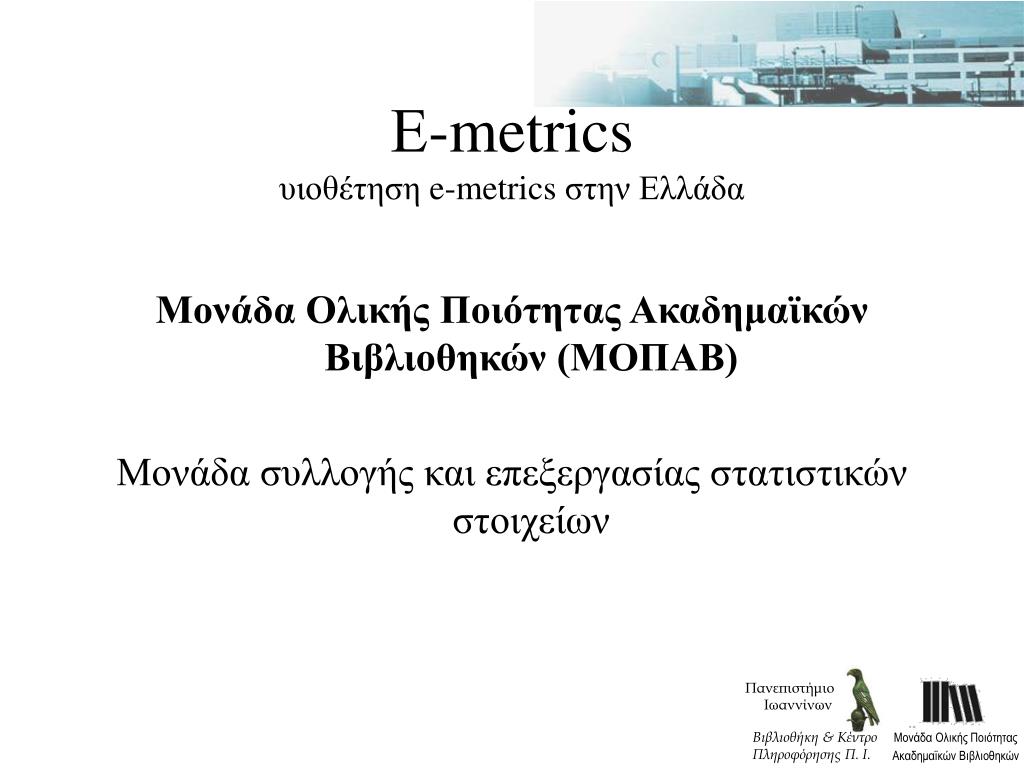 E-metrics
υιοθέτηση e-metrics στην Ελλάδα

Μονάδα Ολικής Ποιότητας Ακαδημαϊκών Βιβλιοθηκών (ΜΟΠΑΒ)

Μονάδα συλλογής και επεξεργασίας στατιστικών στοιχείων

Πανεπιστήμιο Ιωαννίνων

Βιβλιοθήκη & Κέντρο Πληροφόρησης Π. Ι.

Μονάδα Ολικής Ποιότητας Ακαδημαϊκών Βιβλιοθηκών